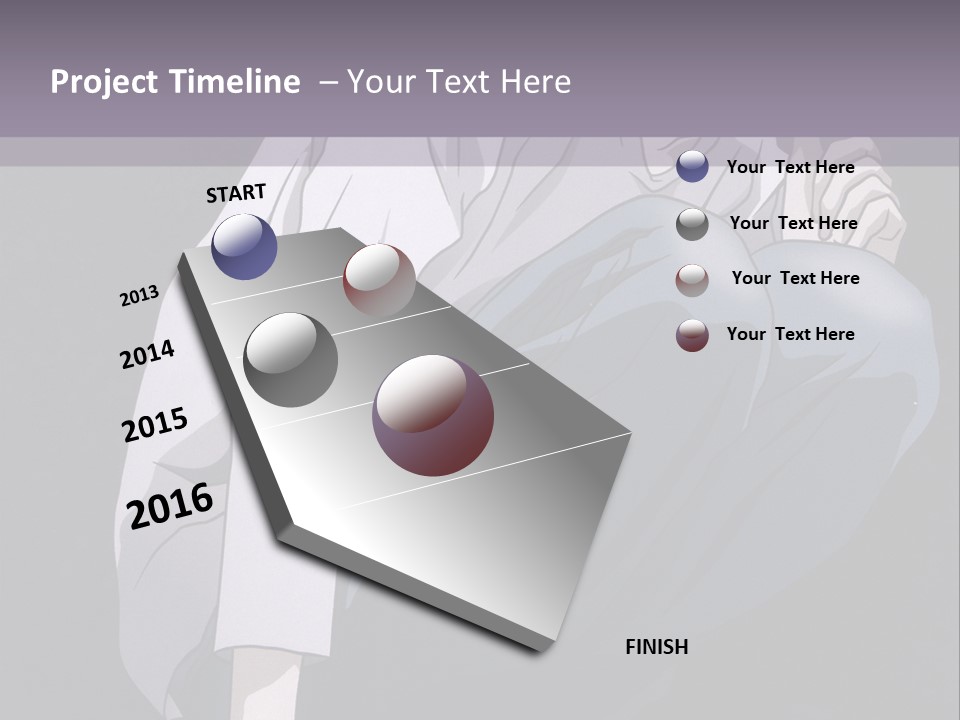 Project Timeline – Your Text Here

START

2013

2014

2015

2016

FINISH

Your Text Here

Your Text Here

Your Text Here

Your Text Here